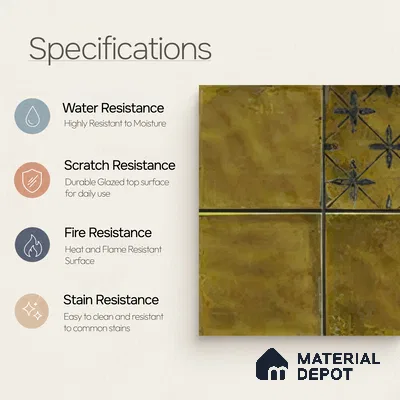 Specifications

Water Resistance
Highly Resistant to Moisture

Scratch Resistance
Durable Glazed top surface for daily use

Fire Resistance
Heat and Flame Resistant Surface

Stain Resistance
Easy to clean and resistant to common stains

MATERIAL DEPOT